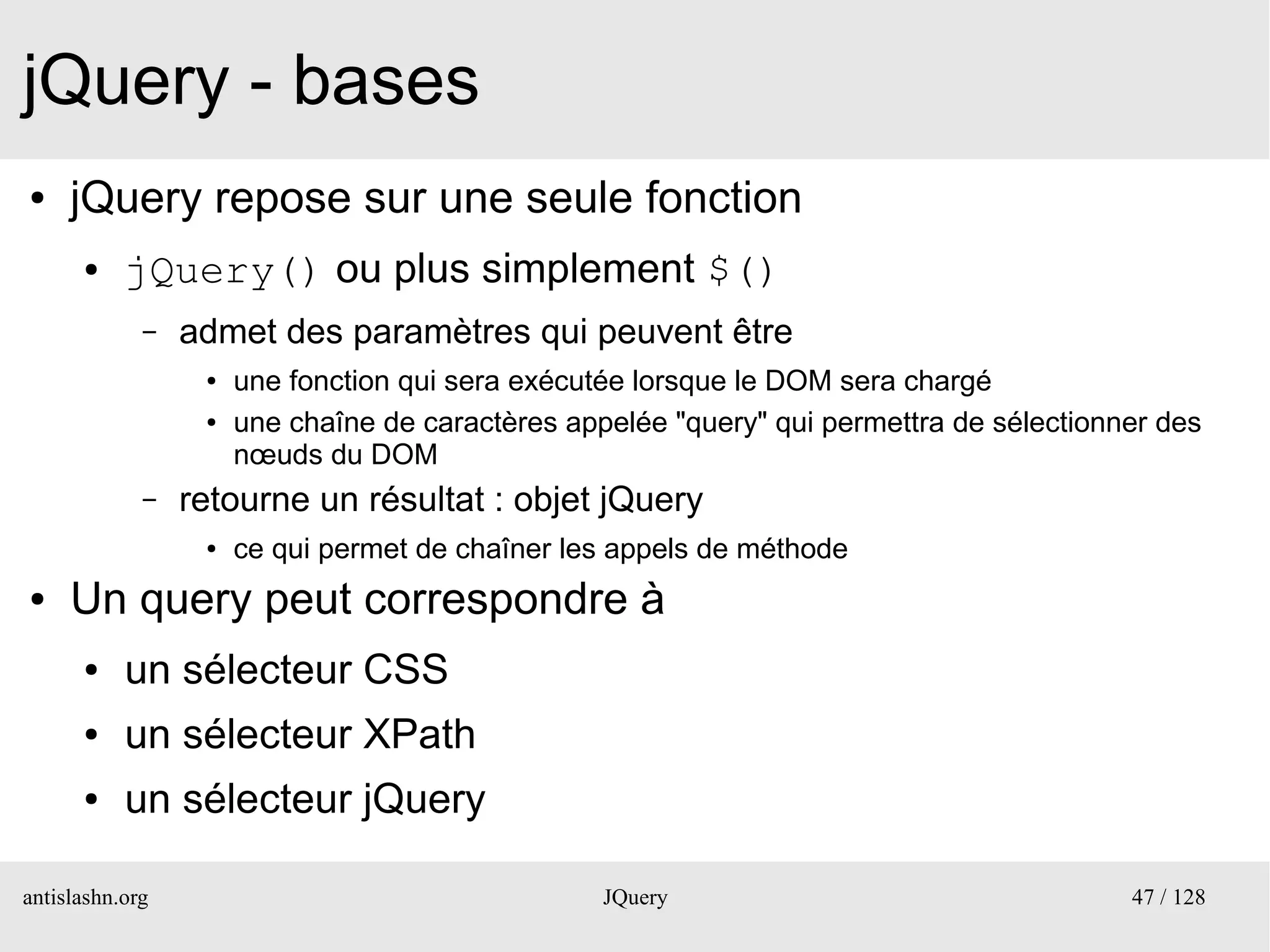 jQuery - bases

• jQuery repose sur une seule fonction

• jQuery() ou plus simplement $()

– admet des paramètres qui peuvent être

• une fonction qui sera exécutée lorsque le DOM sera chargé

• une chaîne de caractères appelée "query" qui permettra de sélectionner des nœuds du DOM

– retourne un résultat : objet jQuery

• ce qui permet de chaîner les appels de méthode

• Un query peut correspondre à

• un sélecteur CSS

• un sélecteur XPath

• un sélecteur jQuery

antislashn.org

JQuery

47 / 128